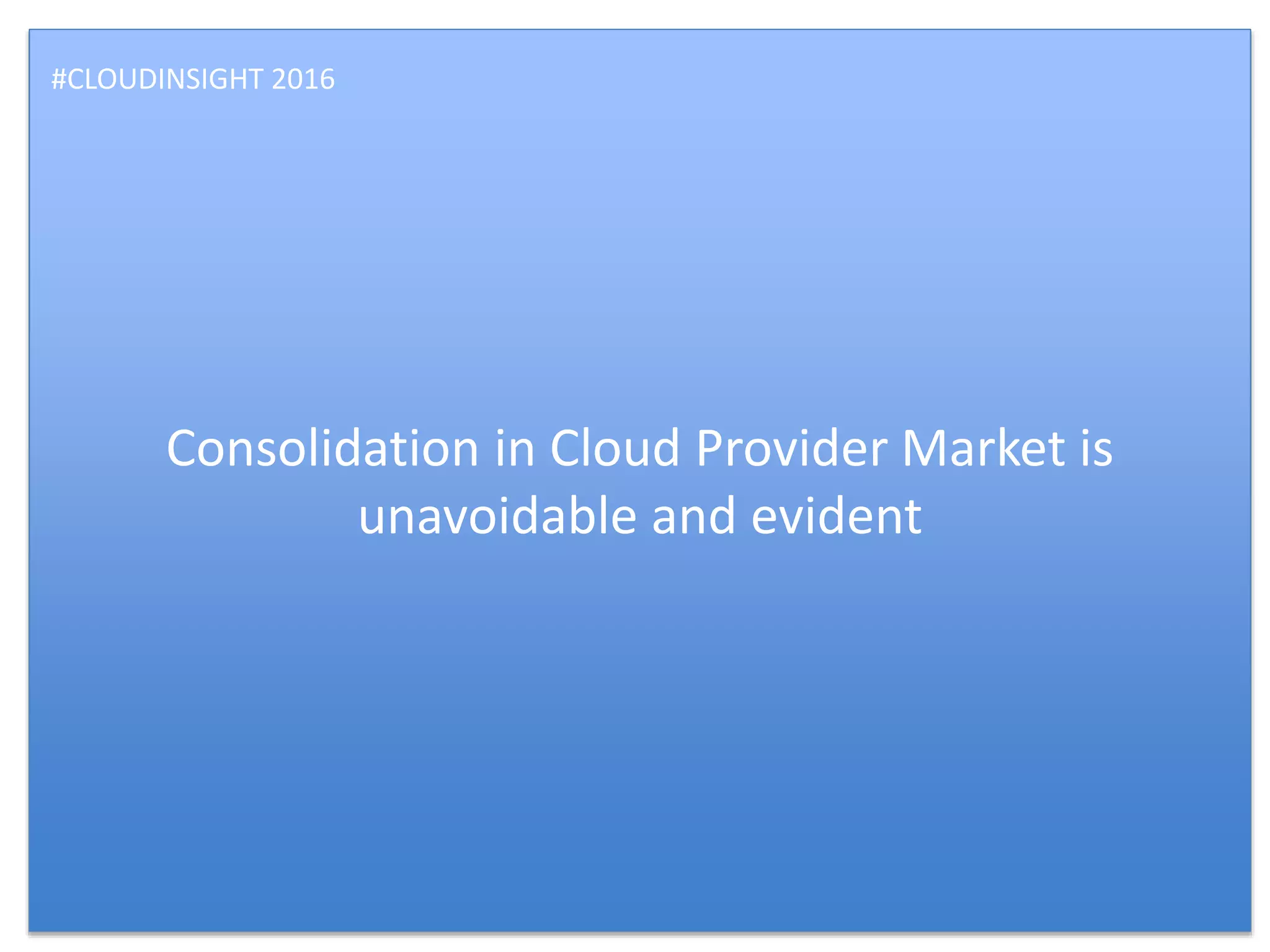 #CLOUDINSIGHT 2016

Consolidation in Cloud Provider Market is unavoidable and evident